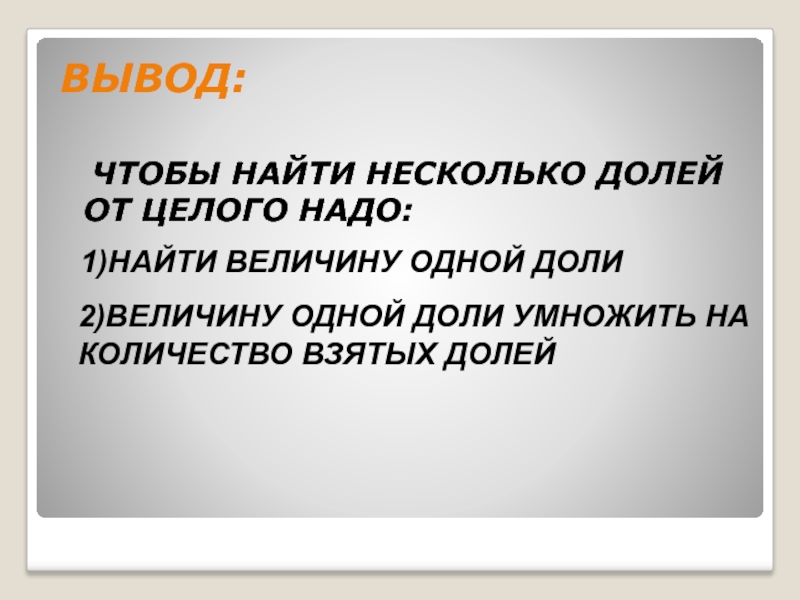 ВЫВОД:

ЧТОБЫ НАЙТИ НЕСКОЛЬКО ДОЛЕЙ ОТ ЦЕЛОГО НАДО:

1)НАЙТИ ВЕЛИЧИНУ ОДНОЙ ДОЛИ

2)ВЕЛИЧИНУ ОДНОЙ ДОЛИ УМНОЖИТЬ НА КОЛИЧЕСТВО ВЗЯТЫХ ДОЛЕЙ